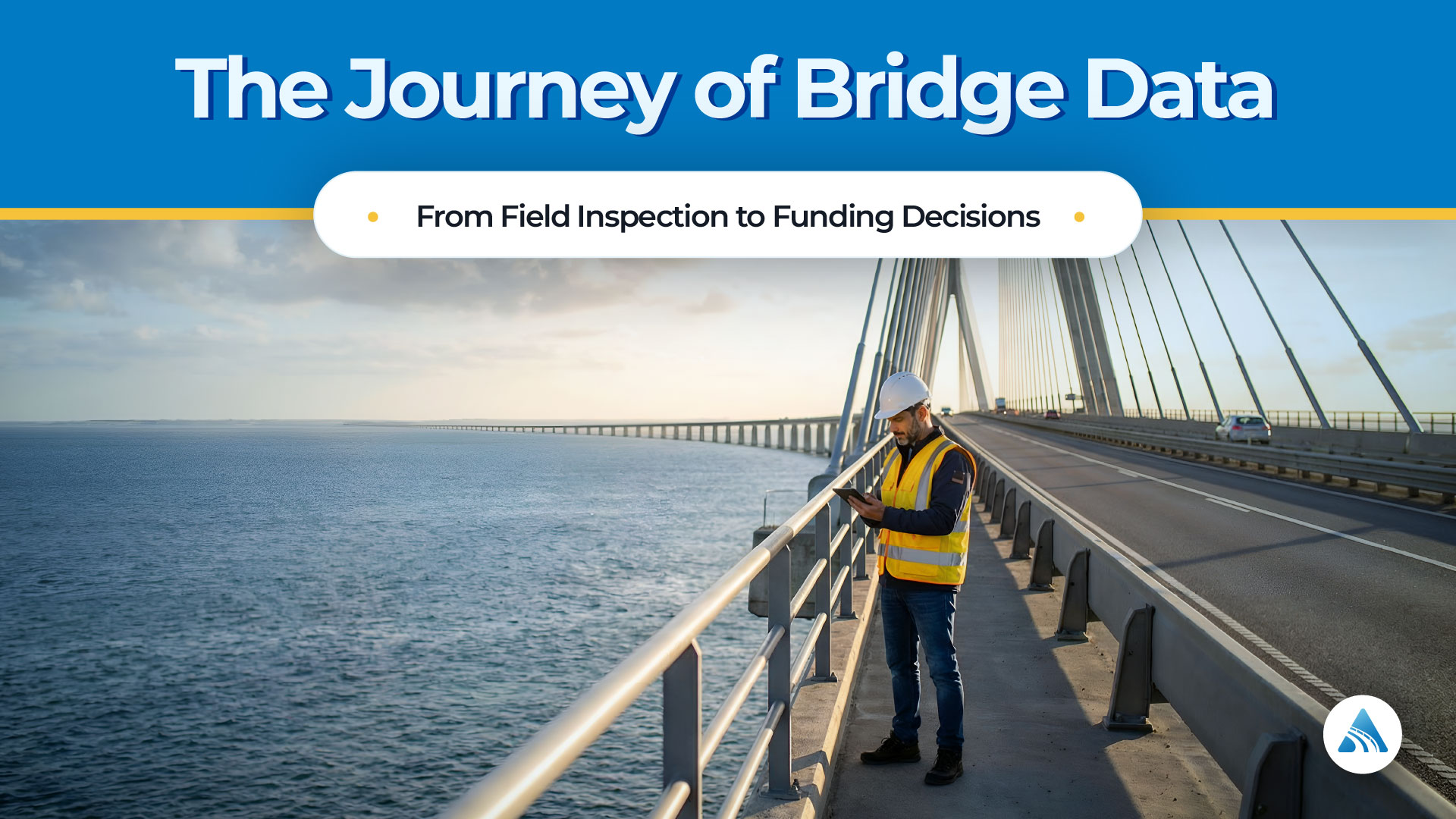 The Journey of Bridge Data

From Field Inspection to Funding Decisions